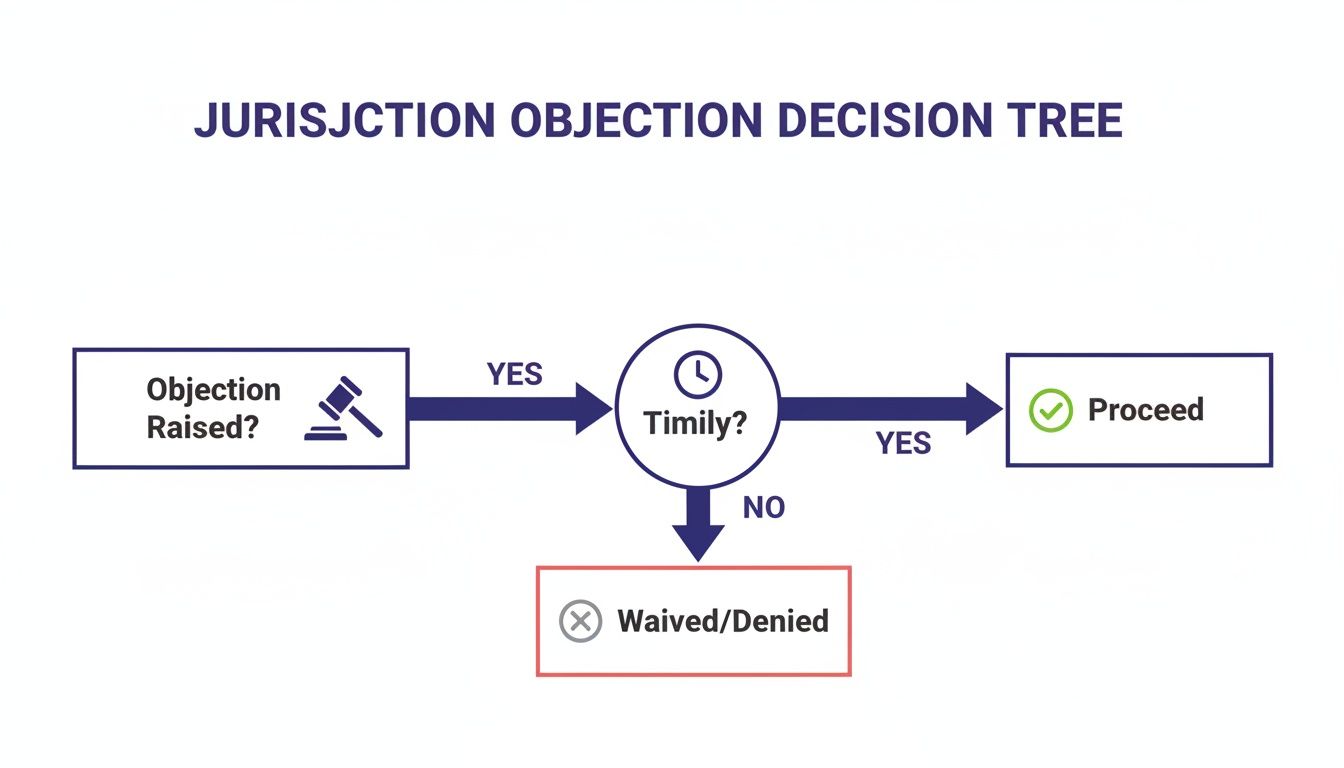 JURISJCTION OBJECTION DECISION TREE

Objection Raised?

YES

Timily?

YES

Proceed

NO

Waived/Denied